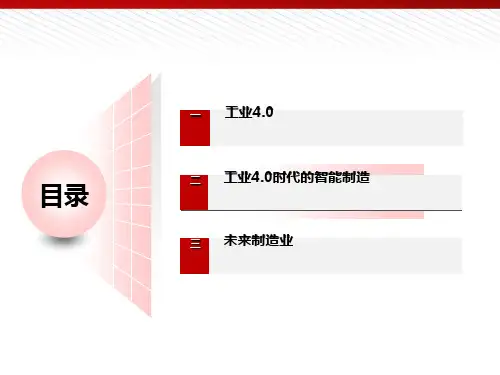 目录

一 工业4.0

二 工业4.0时代的智能制造

三 未来制造业